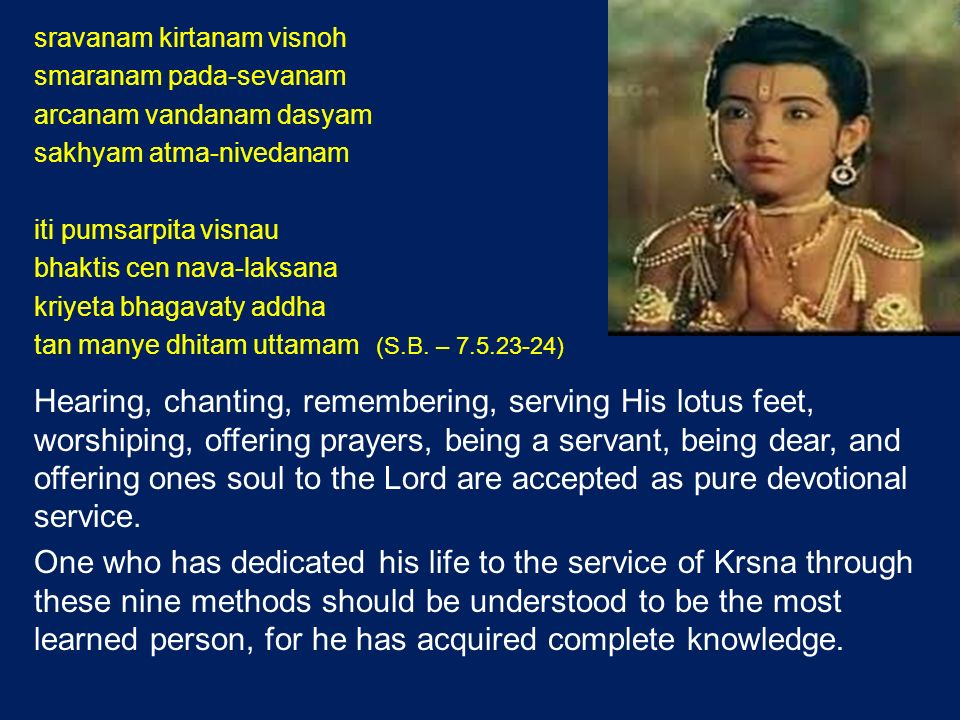 sravanam kirtanam visnoh
smaranam pada-sevanam
arcanam vandanam dasyam
sakhyam atma-nivedanam

iti pumsarpita visnau
bhaktis cen nava-laksana
kriyeta bhagavaty addha
tan manye dhitam uttamam (S.B. – 7.5.23-24)

Hearing, chanting, remembering, serving His lotus feet, worshiping, offering prayers, being a servant, being dear, and offering ones soul to the Lord are accepted as pure devotional service.

One who has dedicated his life to the service of Krsna through these nine methods should be understood to be the most learned person, for he has acquired complete knowledge.